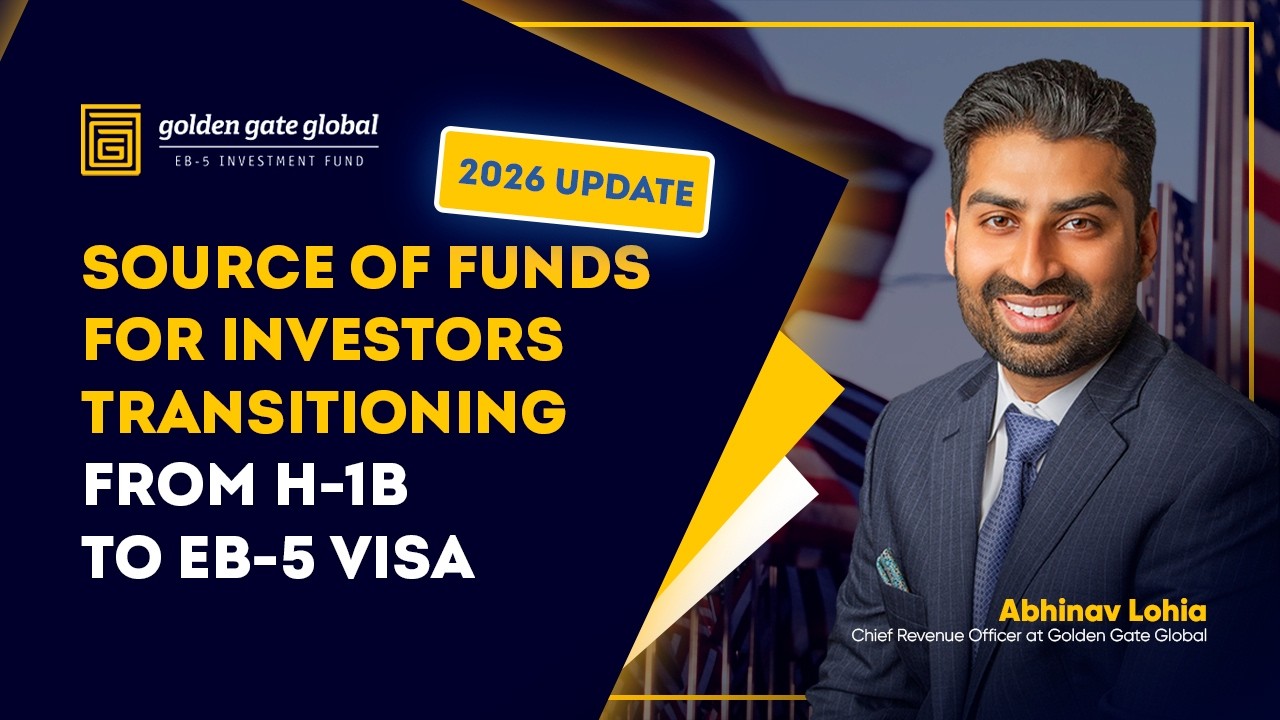 golden gate global
EB-5 INVESTMENT FUND

2026 UPDATE

SOURCE OF FUNDS FOR INVESTORS TRANSITIONING FROM H-1B TO EB-5 VISA

Abhinav Lohia
Chief Revenue Officer at Golden Gate Global